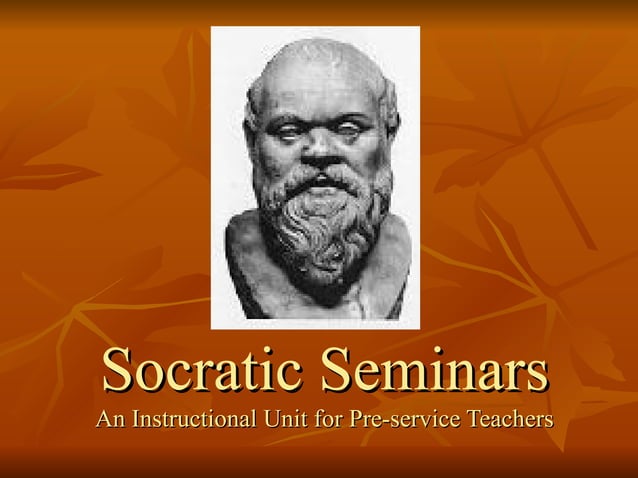 Socratic Seminars

An Instructional Unit for Pre-service Teachers